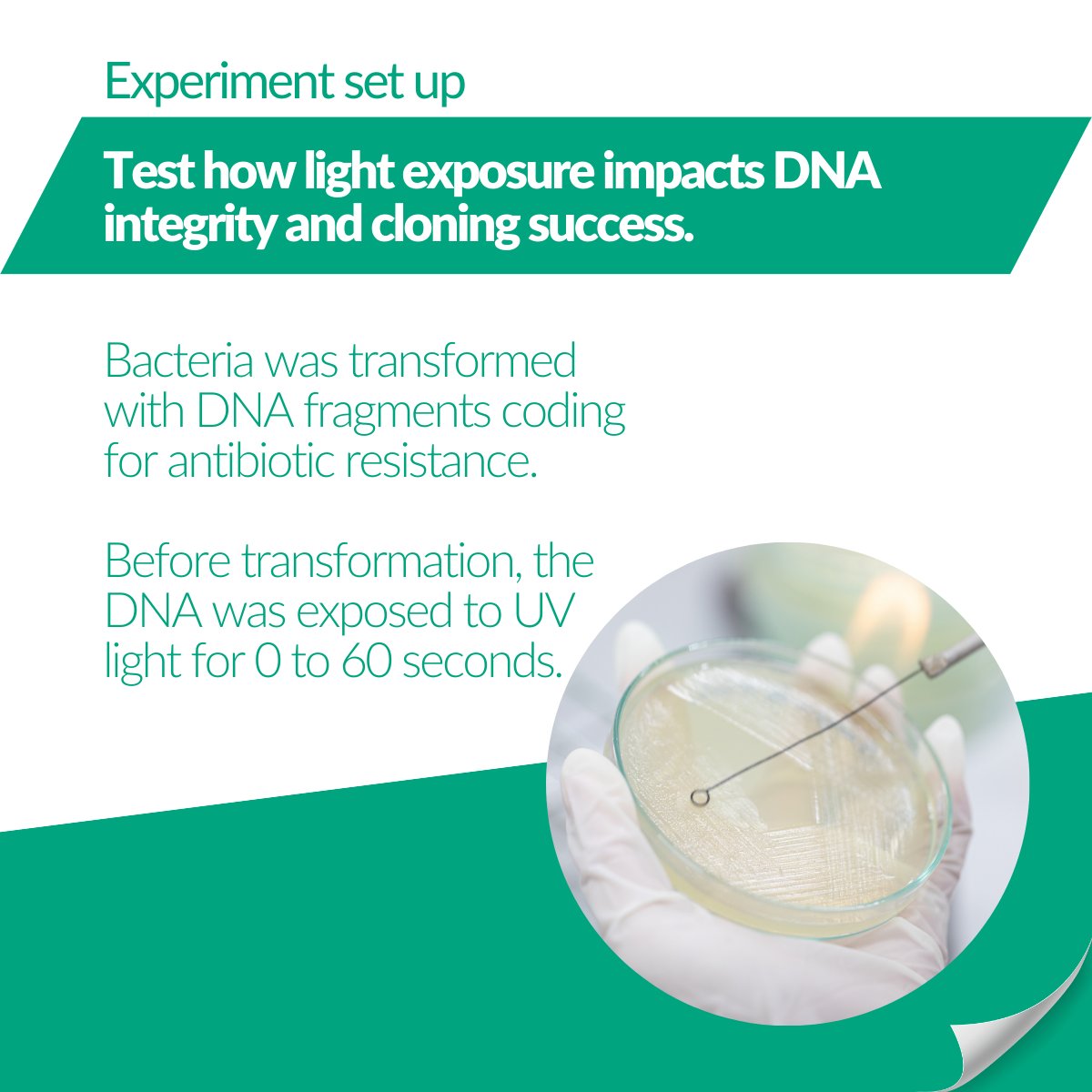 Experiment set up

Test how light exposure impacts DNA integrity and cloning success.

Bacteria was transformed with DNA fragments coding for antibiotic resistance.

Before transformation, the DNA was exposed to UV light for 0 to 60 seconds.